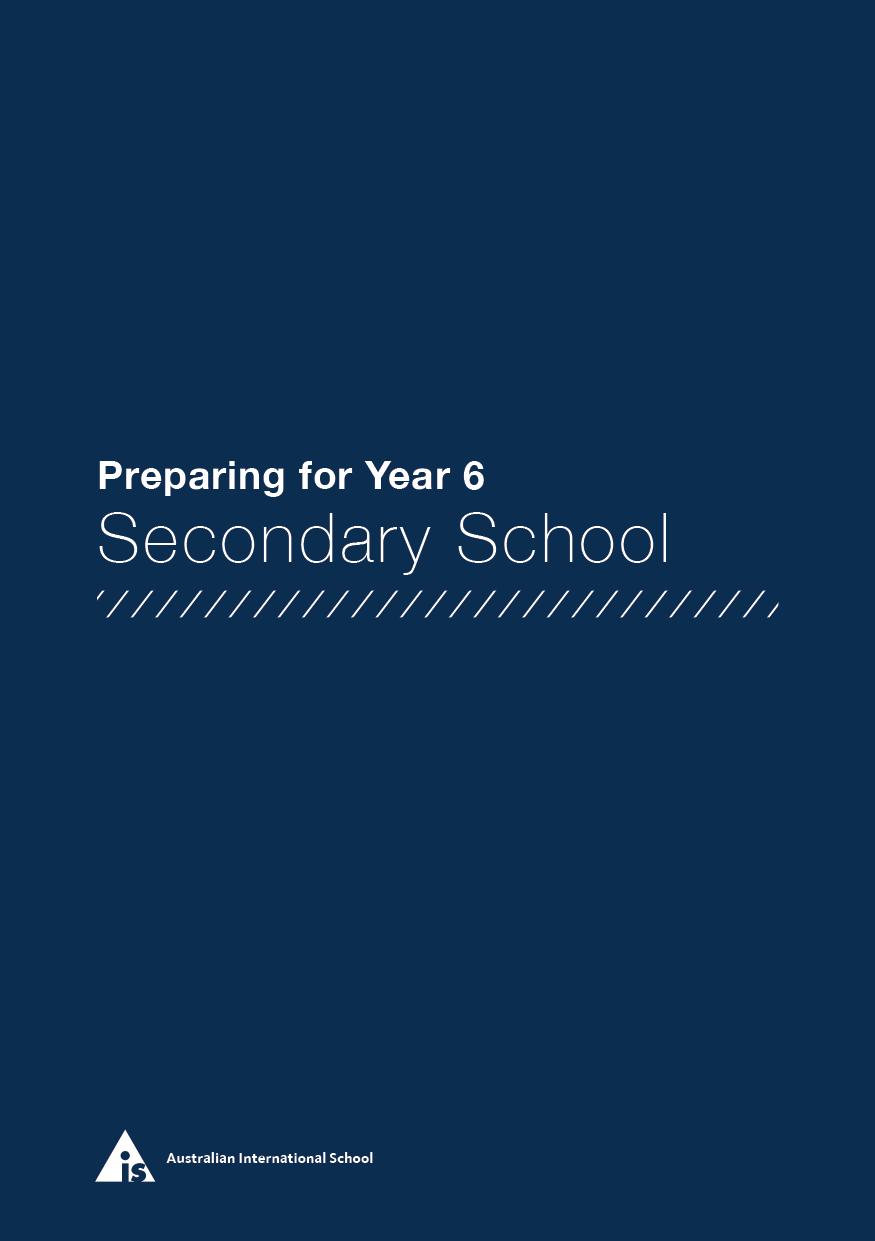 Preparing for Year 6
Secondary School

is Australian International School